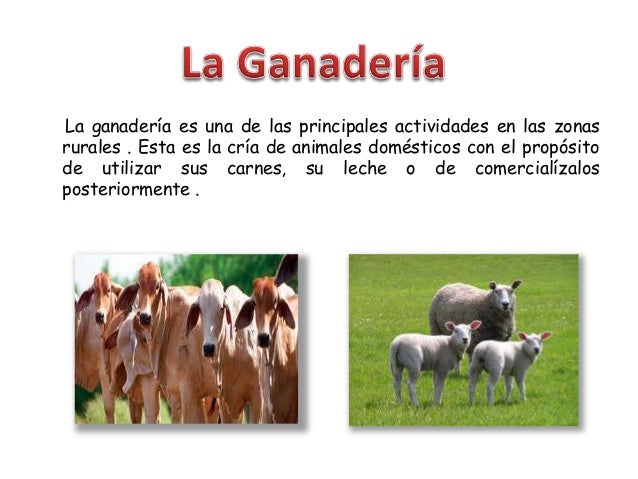 La Ganadería

La ganadería es una de las principales actividades en las zonas rurales . Esta es la cría de animales domésticos con el propósito de utilizar sus carnes, su leche o de comercialízalos posteriormente .